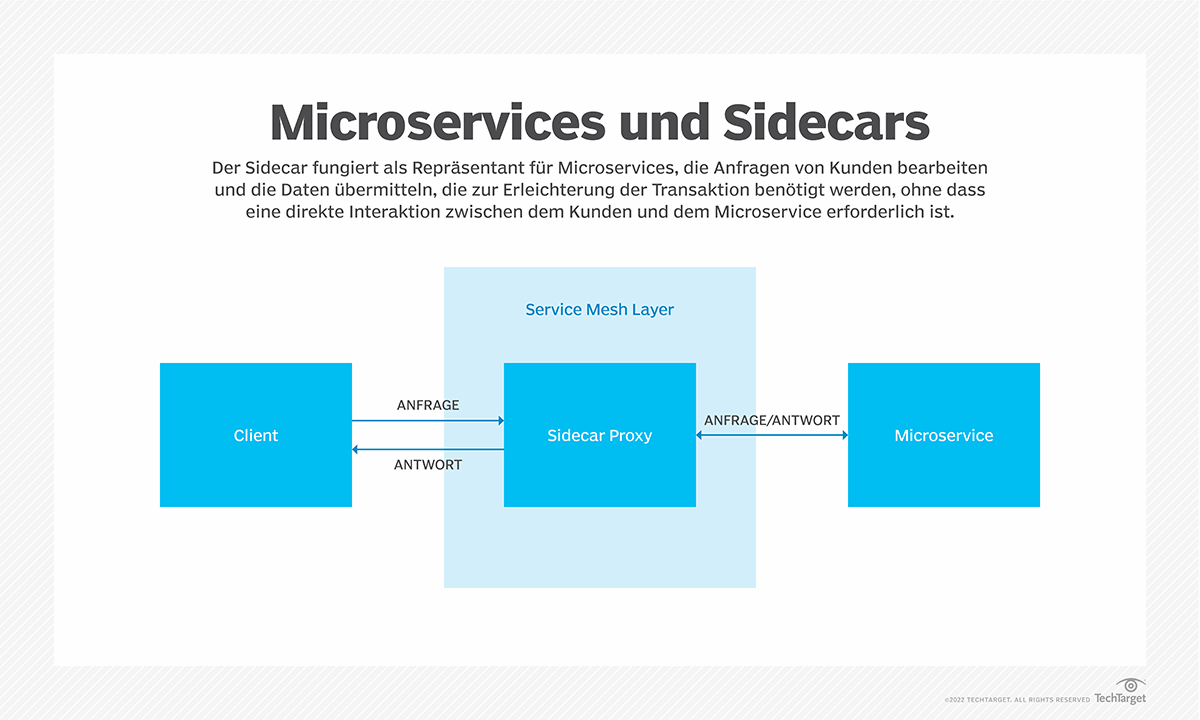 Microservices und Sidecars

Der Sidecar fungiert als Repräsentant für Microservices, die Anfragen von Kunden bearbeiten und die Daten übermitteln, die zur Erleichterung der Transaktion benötigt werden, ohne dass eine direkte Interaktion zwischen dem Kunden und dem Microservice erforderlich ist.

Service Mesh Layer

Client

ANFRAGE

ANTWORT

Sidecar Proxy

ANFRAGE/ANTWORT

Microservice

©2022 TECHTARGET. ALL RIGHTS RESERVED TechTarget